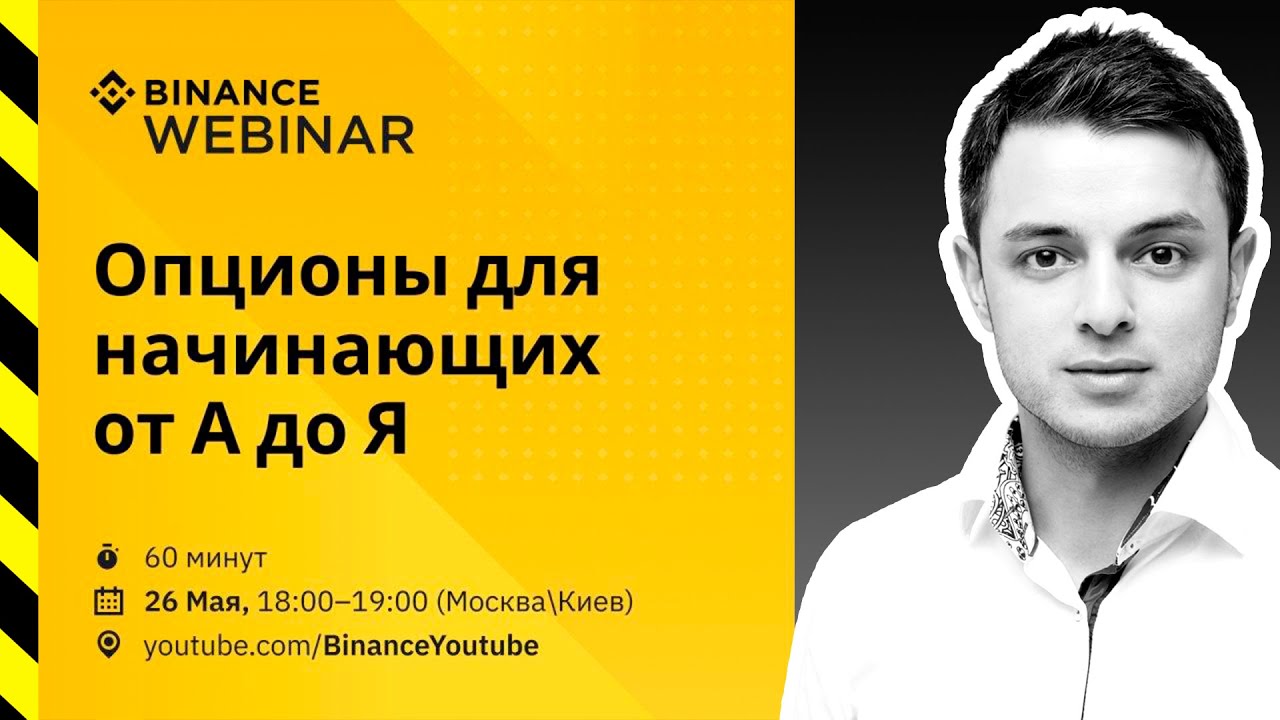 BINANCE
WEBINAR

Опционы для начинающих от А до Я

60 минут

26 Мая, 18:00–19:00 (Москва\Киев)

youtube.com/BinanceYoutube